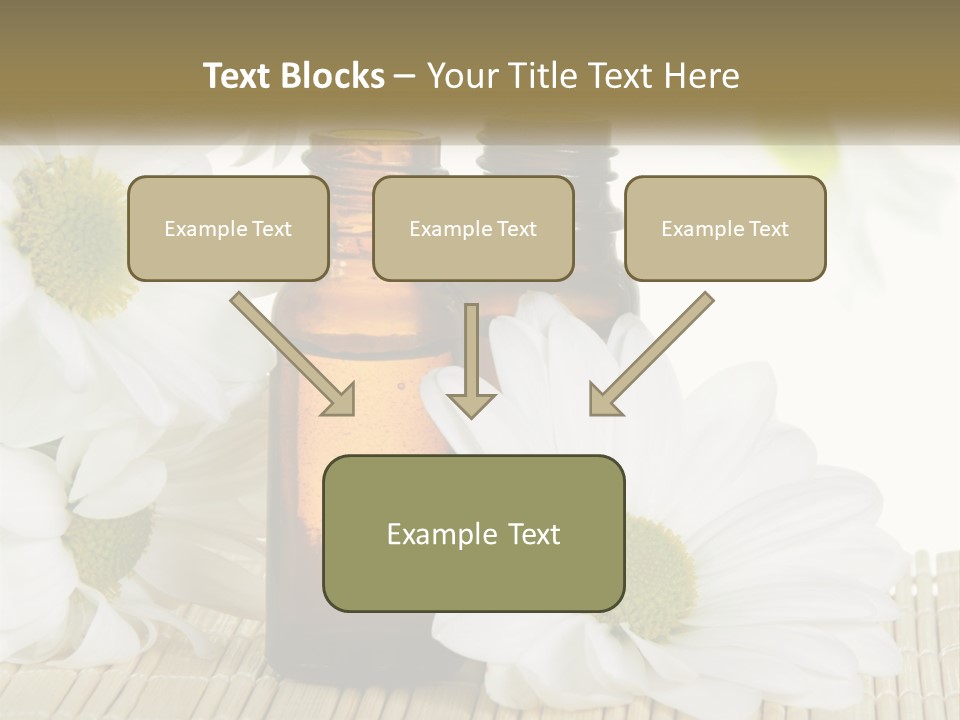 Text Blocks – Your Title Text Here

Example Text

Example Text

Example Text

Example Text